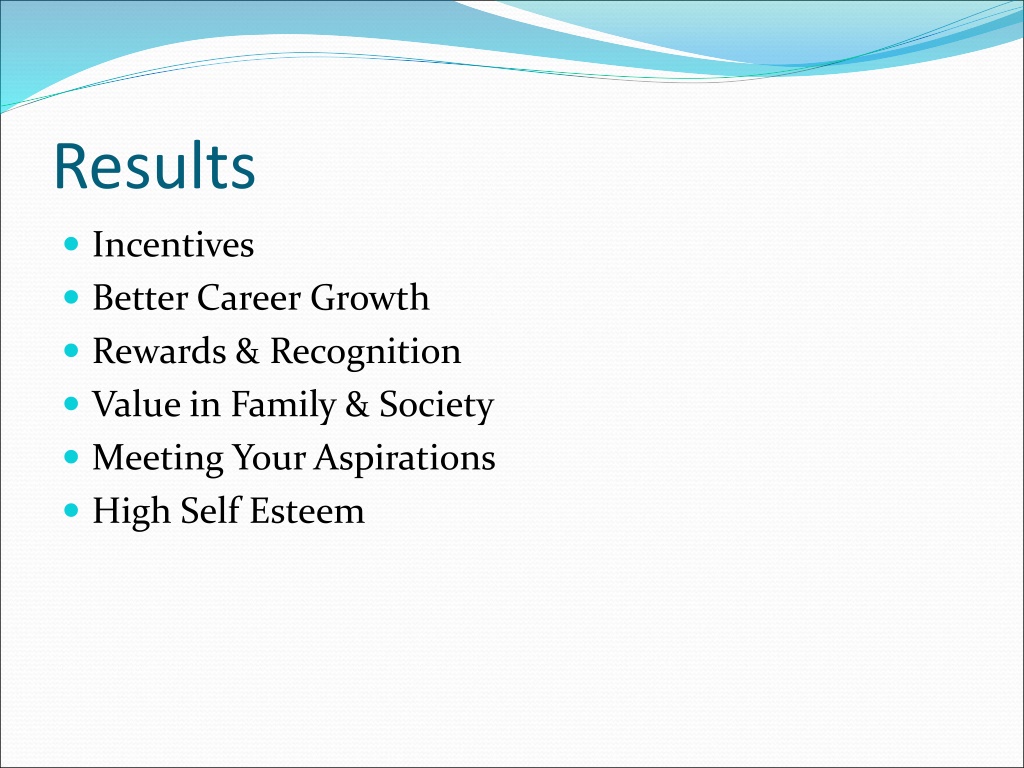 Results

- Incentives
- Better Career Growth
- Rewards & Recognition
- Value in Family & Society
- Meeting Your Aspirations
- High Self Esteem